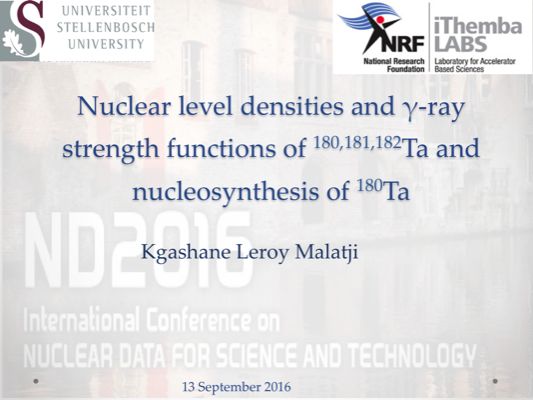 UNIVERSITEIT
STELLENBOSCH
UNIVERSITY

NRF
National Research Foundation

iThemba LABS
Laboratory for Accelerator Based Sciences

Nuclear level densities and $\gamma$-ray strength functions of $^{180,181,182}$Ta and nucleosynthesis of $^{180}$Ta

ND2016

Kgashane Leroy Malatji

International Conference on
NUCLEAR DATA FOR SCIENCE AND TECHNOLOGY

13 September 2016